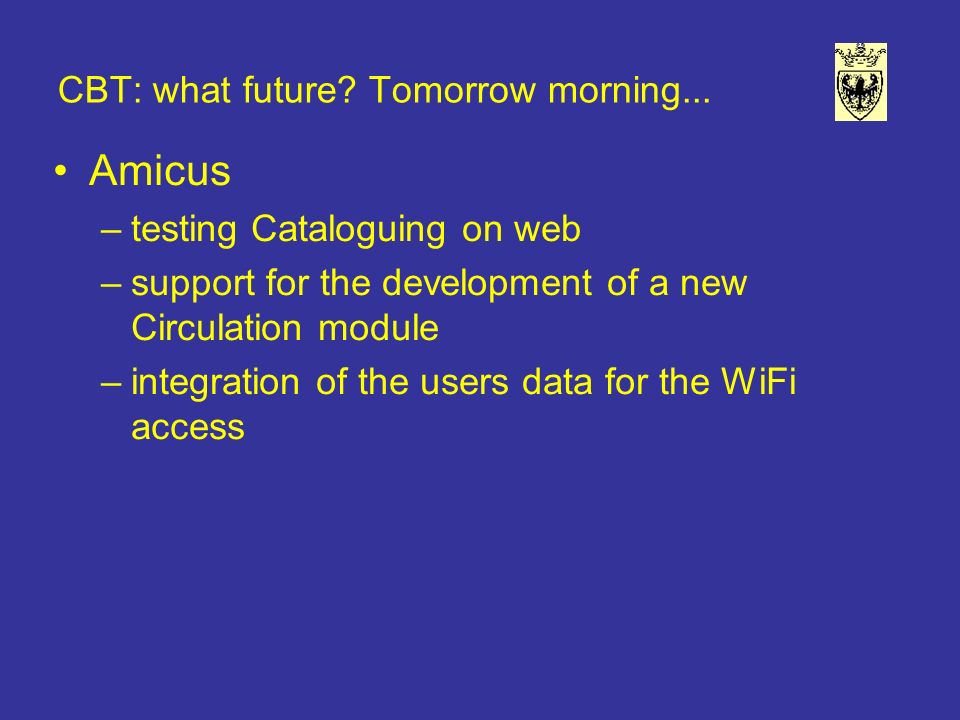 CBT: what future? Tomorrow morning...

• Amicus
– testing Cataloguing on web
– support for the development of a new Circulation module
– integration of the users data for the WiFi access